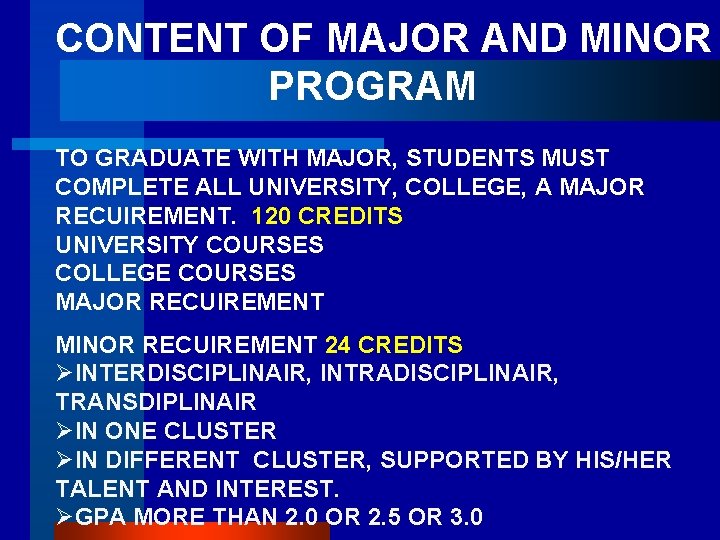 CONTENT OF MAJOR AND MINOR PROGRAM

TO GRADUATE WITH MAJOR, STUDENTS MUST COMPLETE ALL UNIVERSITY, COLLEGE, A MAJOR RECUIREMENT. 120 CREDITS
UNIVERSITY COURSES
COLLEGE COURSES
MAJOR RECUIREMENT

MINOR RECUIREMENT 24 CREDITS
➢INTERDISCIPLINAIR, INTRADISCIPLINAIR, TRANSDIPLINAIR
➢IN ONE CLUSTER
➢IN DIFFERENT CLUSTER, SUPPORTED BY HIS/HER TALENT AND INTEREST.
➢GPA MORE THAN 2.0 OR 2.5 OR 3.0